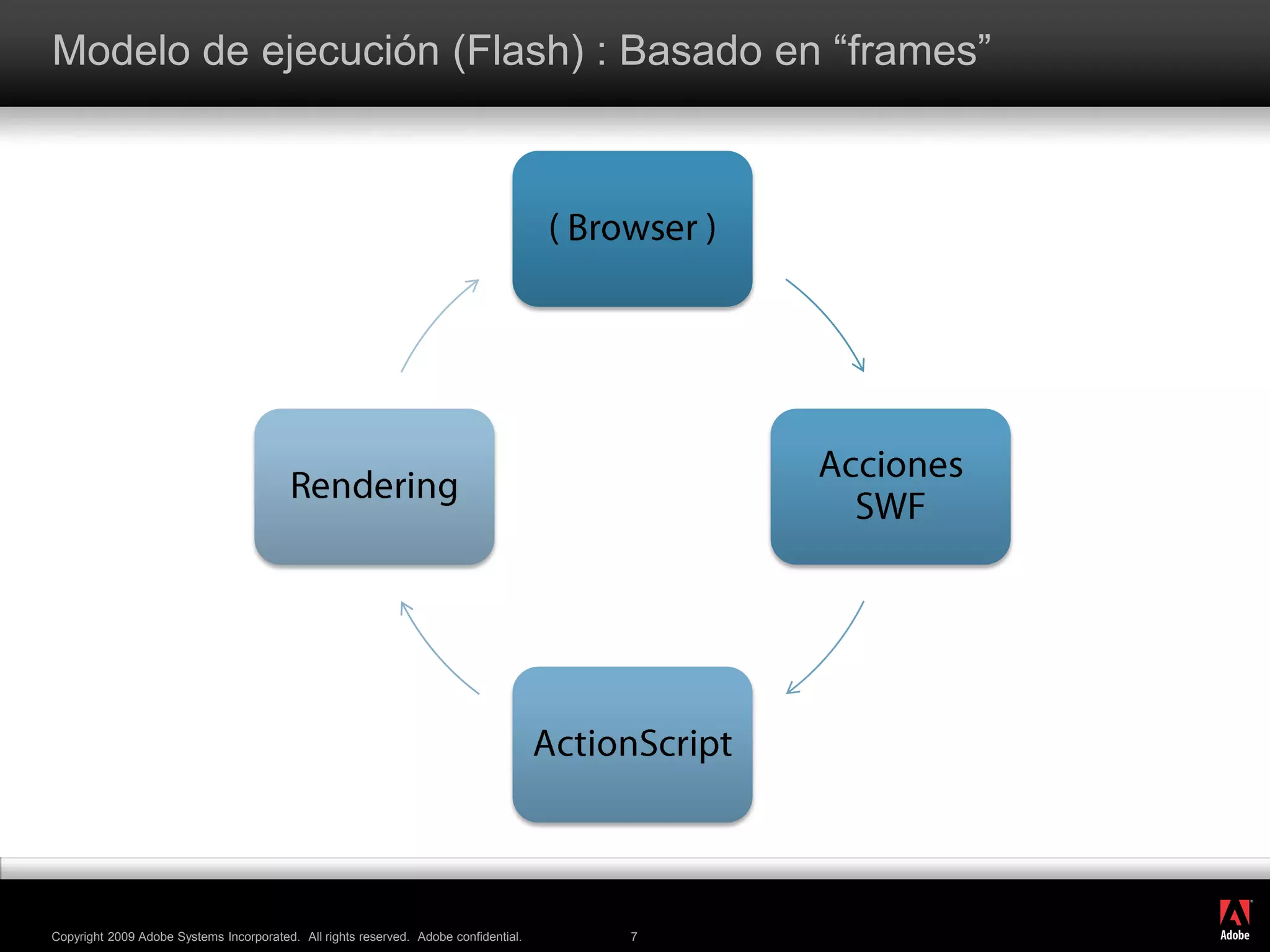 Modelo de ejecución (Flash) : Basado en “frames”

( Browser )

Acciones SWF

ActionScript

Rendering

Copyright 2009 Adobe Systems Incorporated. All rights reserved. Adobe confidential.

7

Adobe